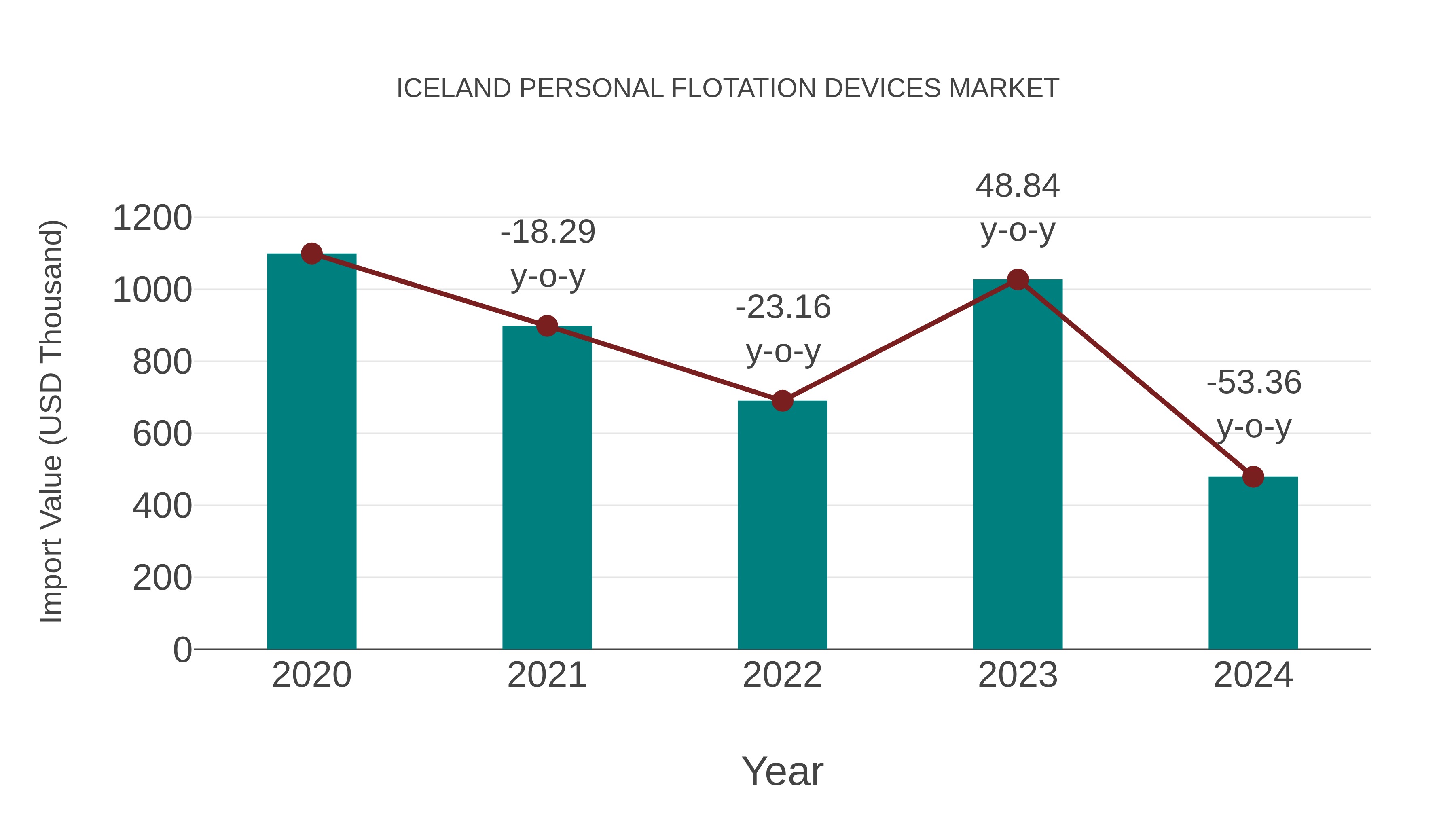 ICELAND PERSONAL FLOTATION DEVICES MARKET

Import Value (USD Thousand)

1200
1000
800
600
400
200
0

-18.29 y-o-y
-23.16 y-o-y
48.84 y-o-y
-53.36 y-o-y

2020
2021
2022
2023
2024

Year